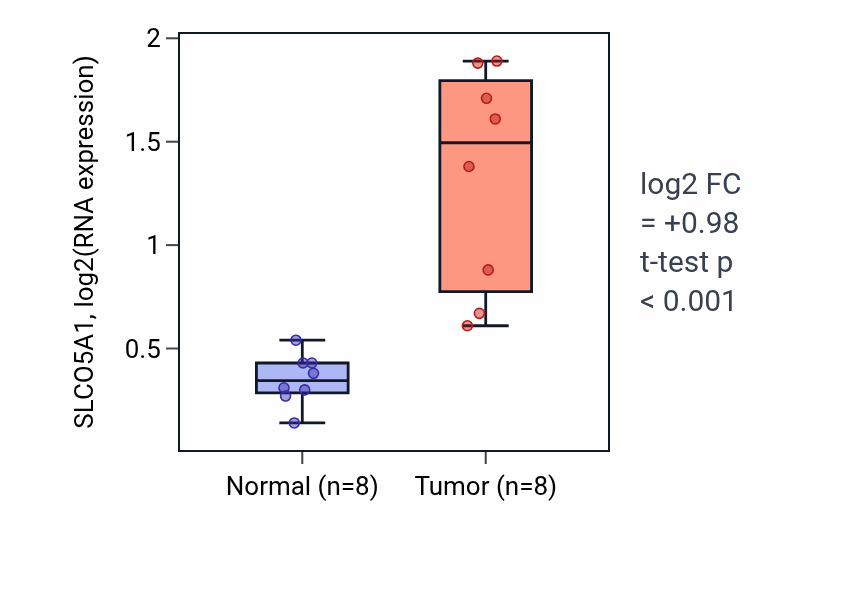 SLCO5A1, log2(RNA expression)

2
1.5
1
0.5

Normal (n=8)
Tumor (n=8)

log2 FC
= +0.98
t-test p
< 0.001